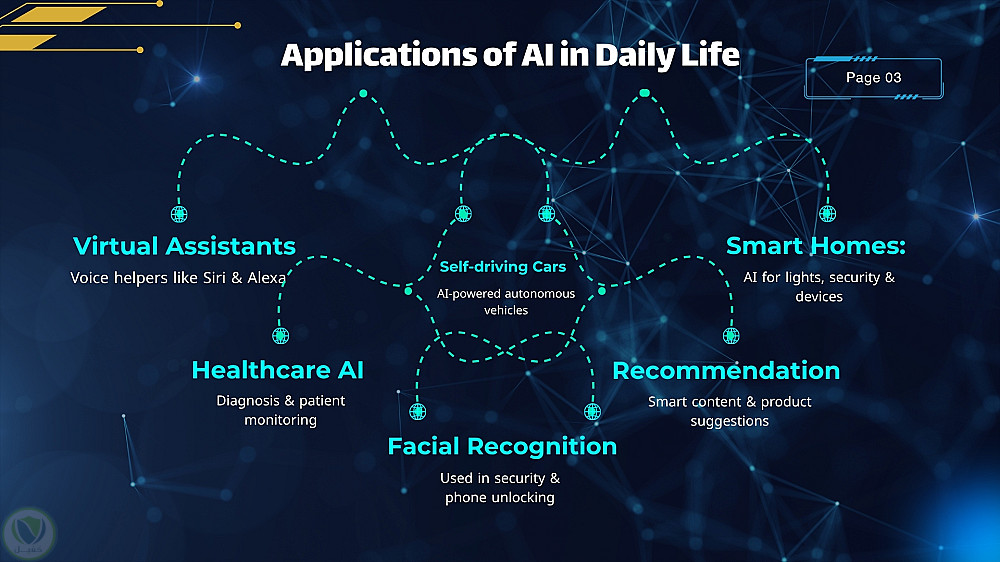 Applications of AI in Daily Life

Page 03

Virtual Assistants

Voice helpers like Siri & Alexa

Self-driving Cars

AI-powered autonomous vehicles

Smart Homes:

AI for lights, security & devices

Healthcare AI

Diagnosis & patient monitoring

Recommendation

Smart content & product suggestions

Facial Recognition

Used in security & phone unlocking